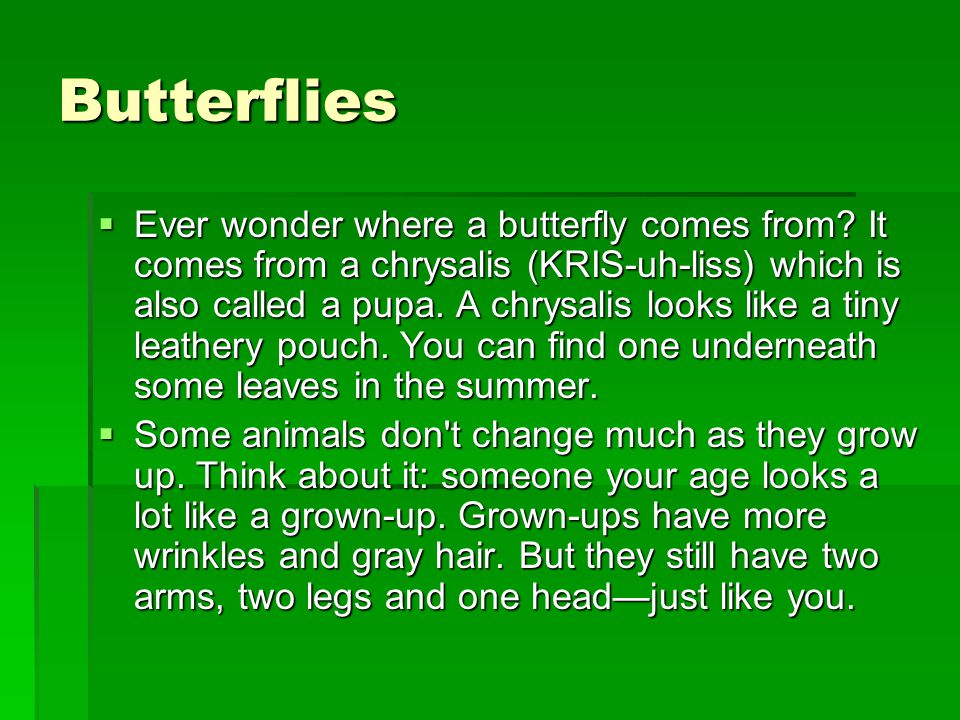 Butterflies

▪ Ever wonder where a butterfly comes from? It comes from a chrysalis (KRIS-uh-liss) which is also called a pupa. A chrysalis looks like a tiny leathery pouch. You can find one underneath some leaves in the summer.

▪ Some animals don't change much as they grow up. Think about it: someone your age looks a lot like a grown-up. Grown-ups have more wrinkles and gray hair. But they still have two arms, two legs and one head—just like you.